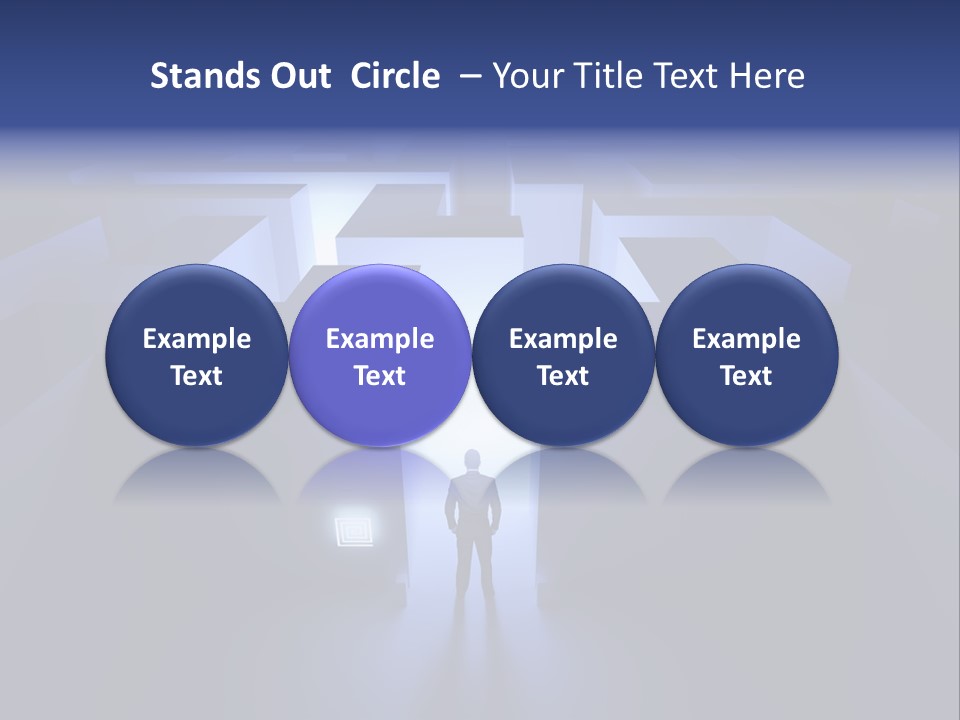 Stands Out Circle – Your Title Text Here

Example Text

Example Text

Example Text

Example Text